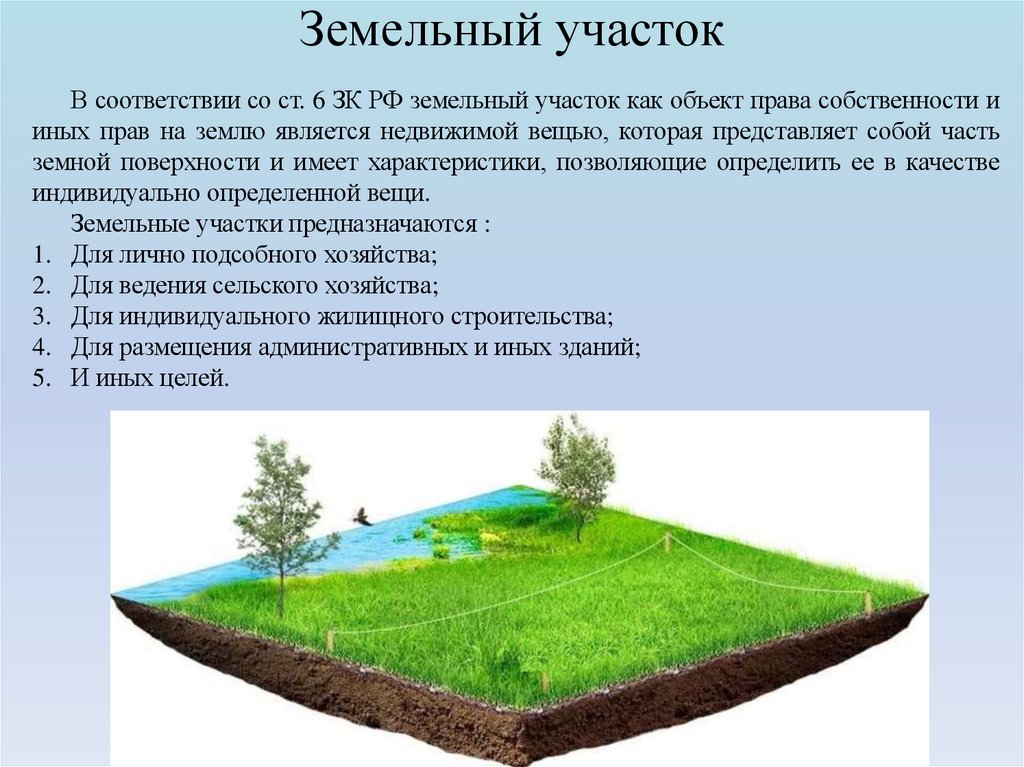 Земельный участок

В соответствии со ст. 6 ЗК РФ земельный участок как объект права собственности и иных прав на землю является недвижимой вещью, которая представляет собой часть земной поверхности и имеет характеристики, позволяющие определить ее в качестве индивидуально определенной вещи.

Земельные участки предназначаются :
1. Для лично подсобного хозяйства;
2. Для ведения сельского хозяйства;
3. Для индивидуального жилищного строительства;
4. Для размещения административных и иных зданий;
5. И иных целей.